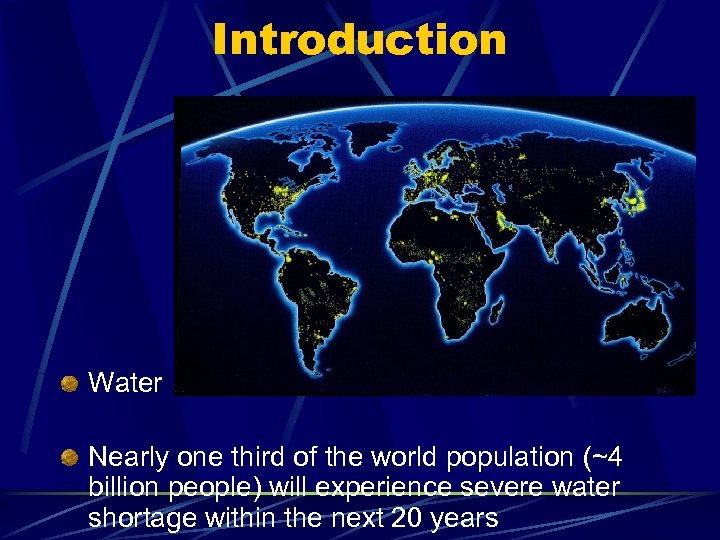 Introduction

Water

Nearly one third of the world population (~4 billion people) will experience severe water shortage within the next 20 years